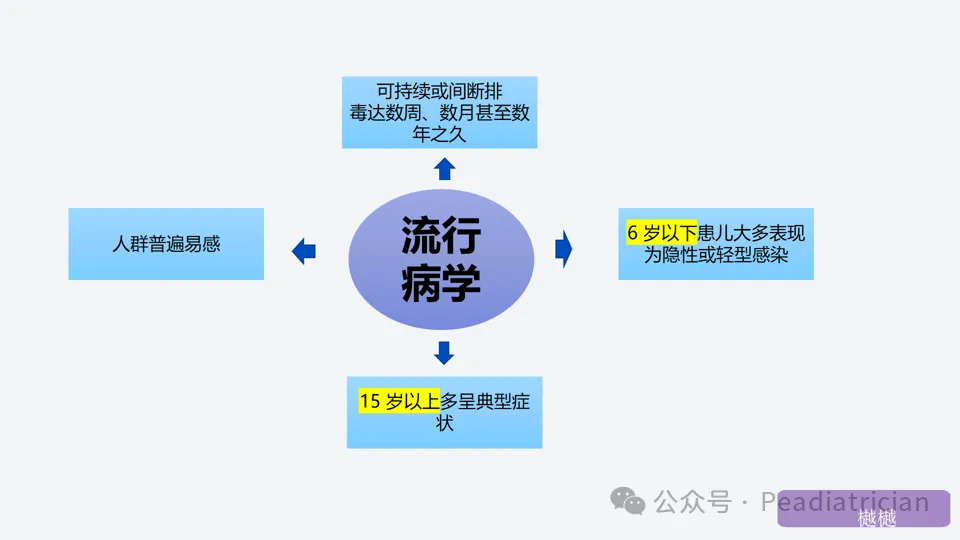 可持续或间断排毒达数周、数月甚至数年之久

人群普遍易感

流行病学

6 岁以下患儿大多表现为隐性或轻型感染

15 岁以上多呈典型症状

公众号 · Peadiatrician

樾樾